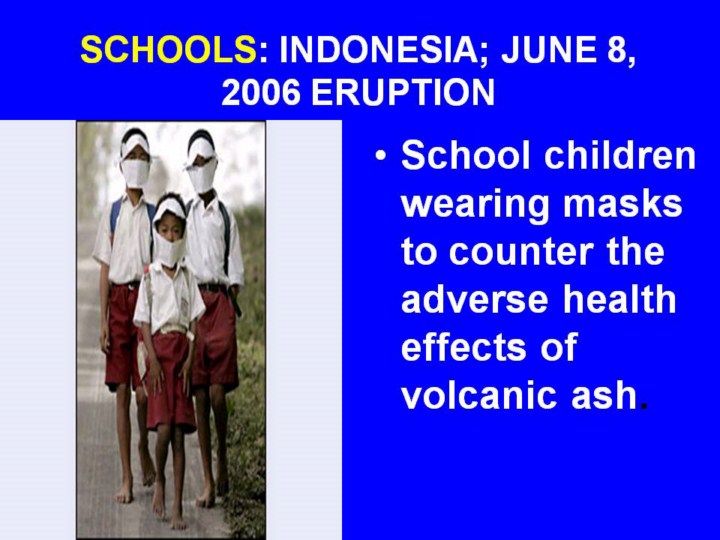 SCHOOLS: INDONESIA; JUNE 8, 2006 ERUPTION

• School children wearing masks to counter the adverse health effects of volcanic ash.